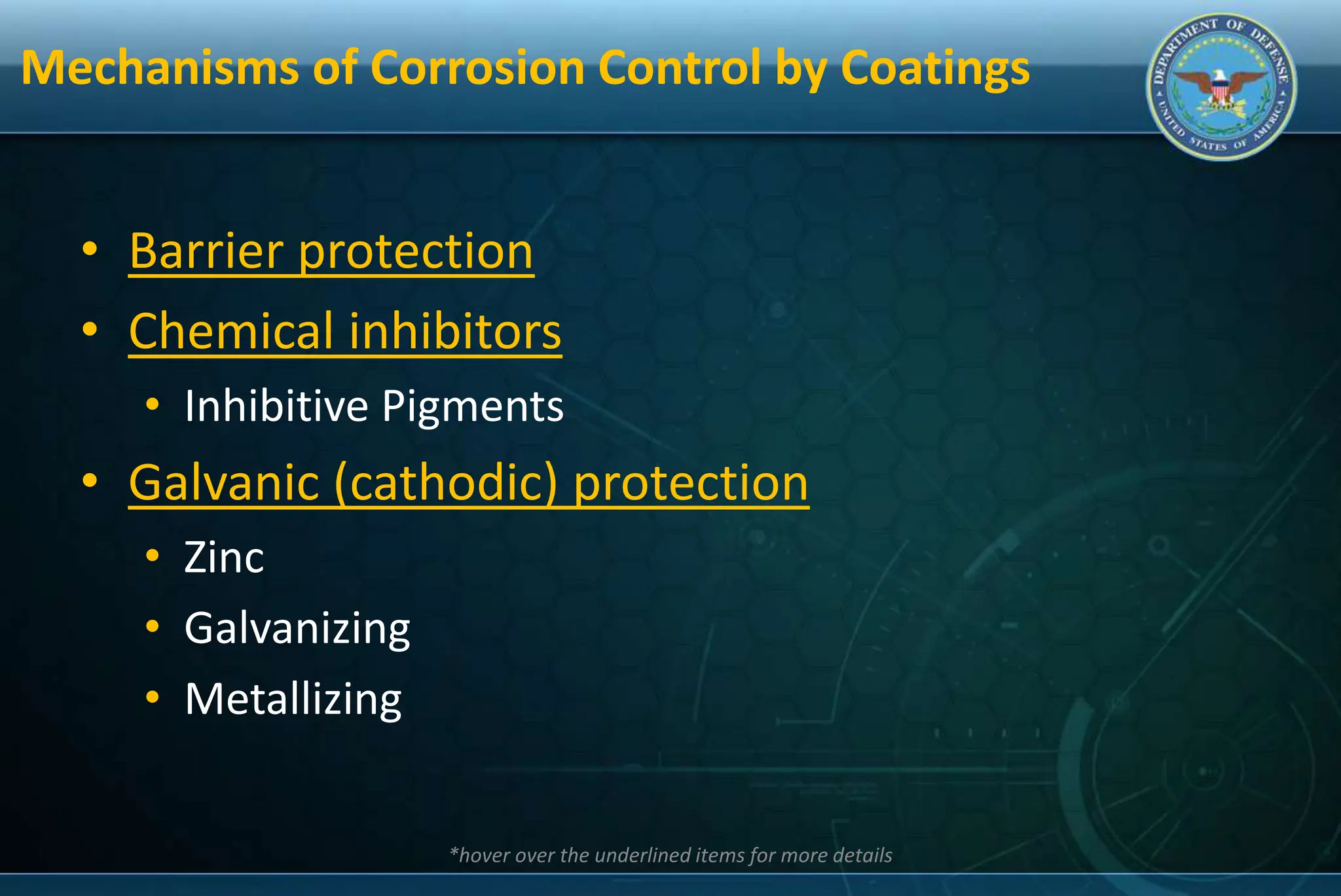 Mechanisms of Corrosion Control by Coatings

DEPARTMENT OF DEFENSE
UNITED STATES OF AMERICA

• Barrier protection
• Chemical inhibitors
  • Inhibitive Pigments
• Galvanic (cathodic) protection
  • Zinc
  • Galvanizing
  • Metallizing

*hover over the underlined items for more details